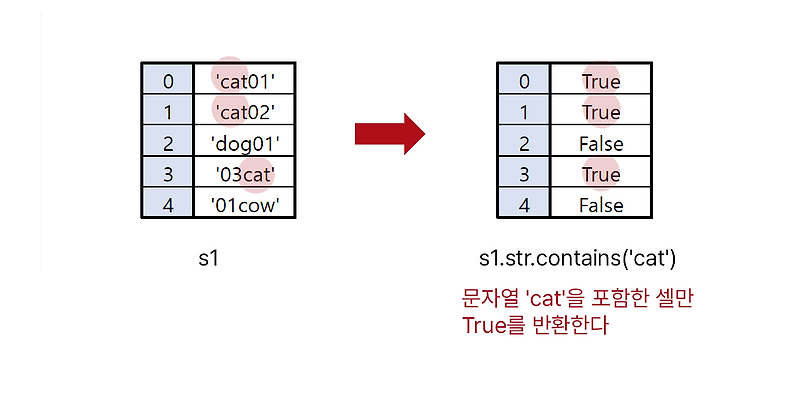 | 0 | 'cat01' |
|---|---|
| 1 | 'cat02' |
| 2 | 'dog01' |
| 3 | '03cat' |
| 4 | '01cow' |

s1

| 0 | True |
|---|---|
| 1 | True |
| 2 | False |
| 3 | True |
| 4 | False |

s1.str.contains('cat')

문자열 'cat'을 포함한 셀만 True를 반환한다